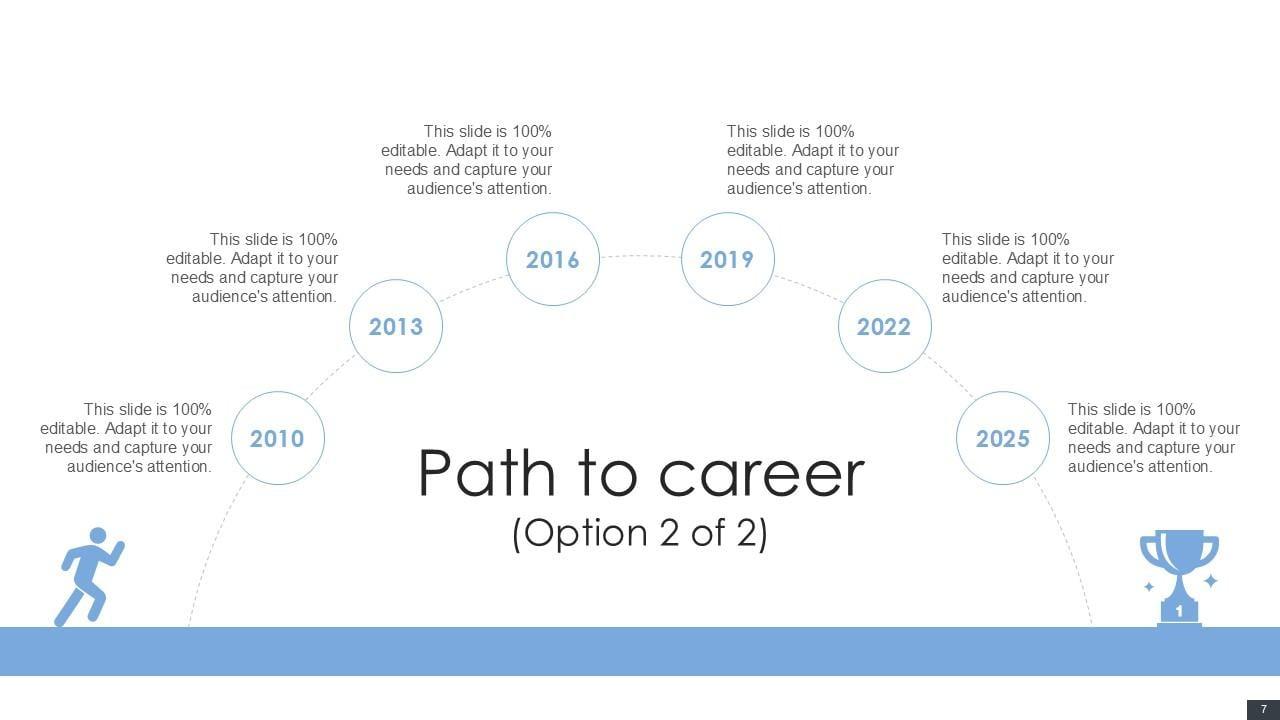 This slide is 100% editable. Adapt it to your needs and capture your audience's attention.

2010

This slide is 100% editable. Adapt it to your needs and capture your audience's attention.

2013

This slide is 100% editable. Adapt it to your needs and capture your audience's attention.

2016

This slide is 100% editable. Adapt it to your needs and capture your audience's attention.

2019

This slide is 100% editable. Adapt it to your needs and capture your audience's attention.

2022

This slide is 100% editable. Adapt it to your needs and capture your audience's attention.

2025

Path to career
(Option 2 of 2)

1

7